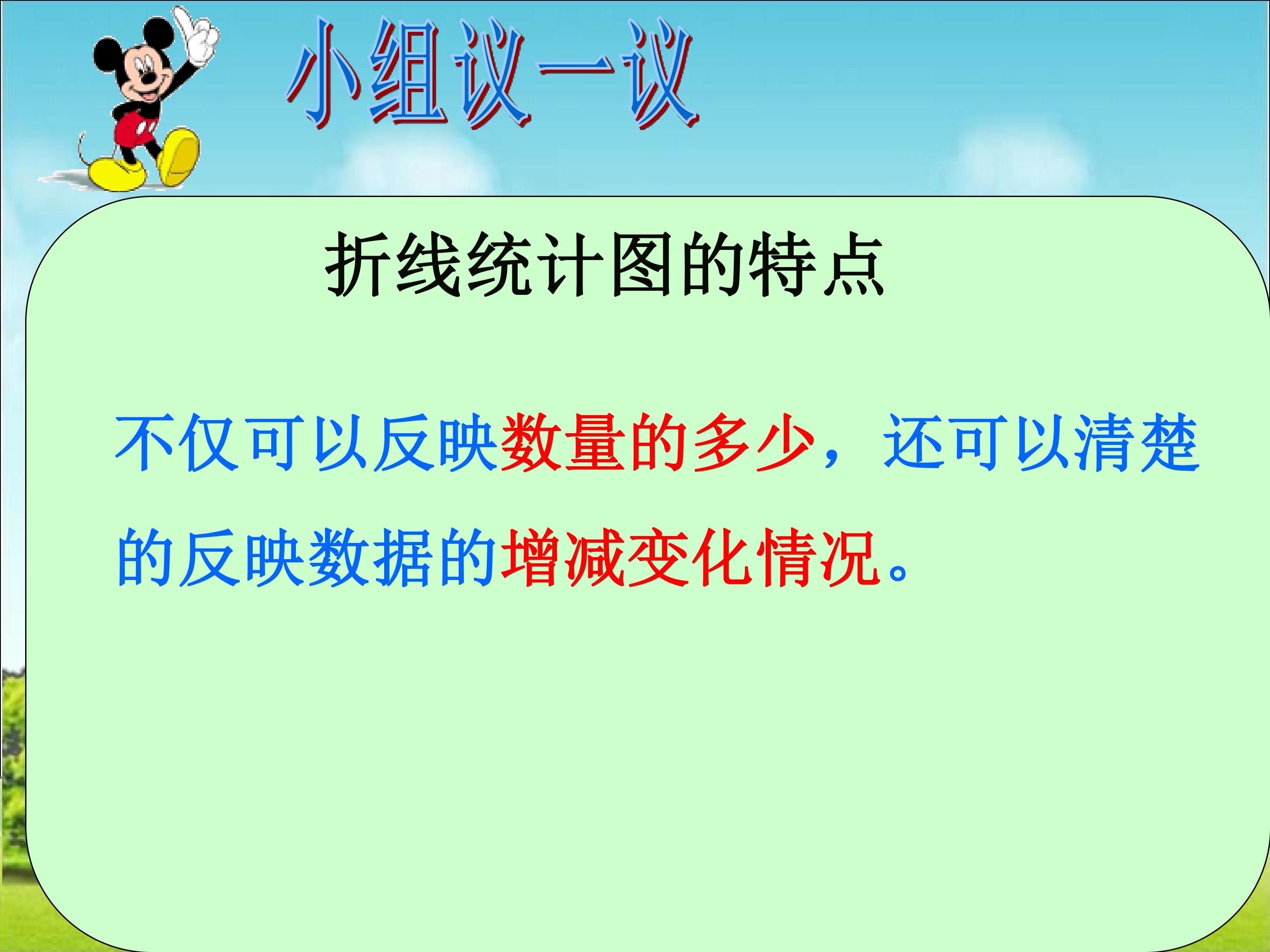 小组议一议

折线统计图的特点

不仅可以反映数量的多少，还可以清楚的反映数据的增减变化情况。